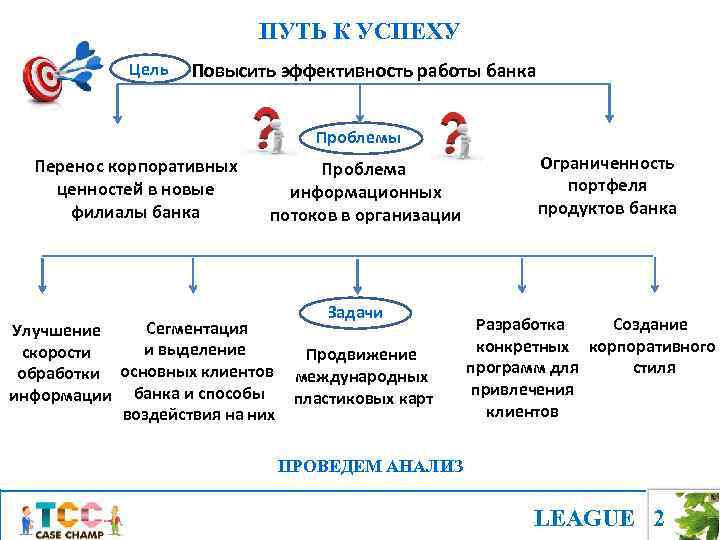 ПУТЬ К УСПЕХУ

Цель Повысить эффективность работы банка

Проблемы

Перенос корпоративных ценностей в новые филиалы банка

Проблема информационных потоков в организации

Ограниченность портфеля продуктов банка

Задачи

Улучшение скорости обработки информации

Сегментация и выделение основных клиентов банка и способы воздействия на них

Продвижение международных пластиковых карт

Разработка конкретных программ для привлечения клиентов

Создание корпоративного стиля

ПРОВЕДЕМ АНАЛИЗ

TCC CASE CHAMP

LEAGUE 2